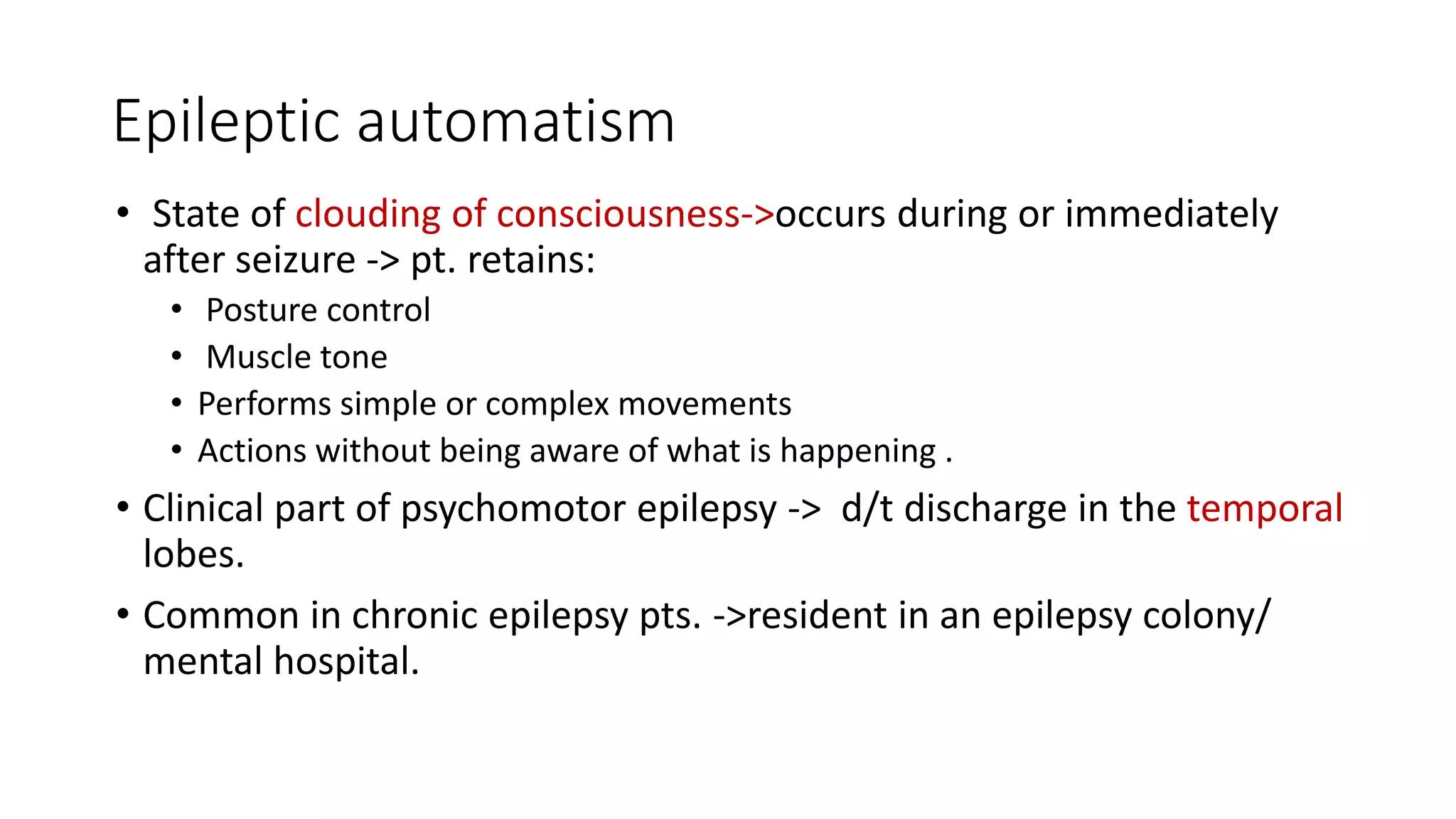 Epileptic automatism

• State of clouding of consciousness->occurs during or immediately after seizure -> pt. retains:
 • Posture control
 • Muscle tone
 • Performs simple or complex movements
 • Actions without being aware of what is happening .
• Clinical part of psychomotor epilepsy -> d/t discharge in the temporal lobes.
• Common in chronic epilepsy pts. ->resident in an epilepsy colony/ mental hospital.